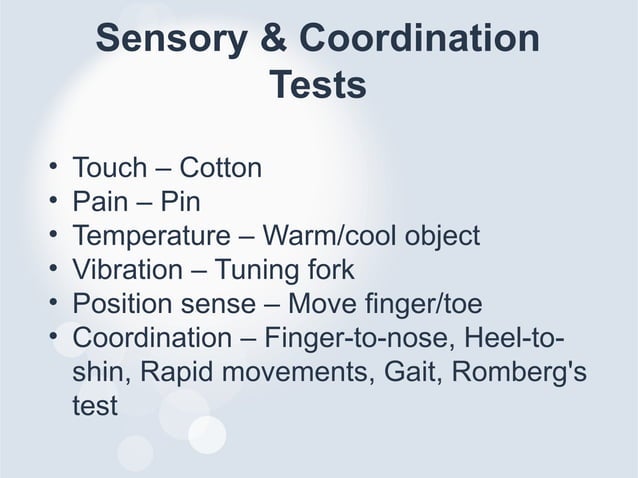 Sensory & Coordination Tests

• Touch – Cotton
• Pain – Pin
• Temperature – Warm/cool object
• Vibration – Tuning fork
• Position sense – Move finger/toe
• Coordination – Finger-to-nose, Heel-to-shin, Rapid movements, Gait, Romberg's test